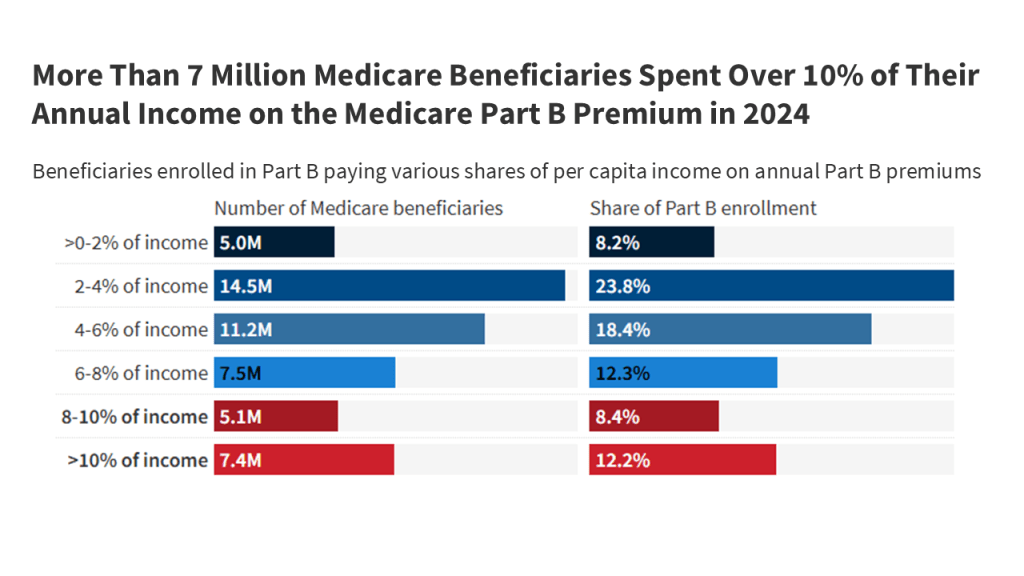 More Than 7 Million Medicare Beneficiaries Spent Over 10% of Their Annual Income on the Medicare Part B Premium in 2024

Beneficiaries enrolled in Part B paying various shares of per capita income on annual Part B premiums

| | Number of Medicare beneficiaries | Share of Part B enrollment |
|---|---|---|
| >0-2% of income | 5.0M | 8.2% |
| 2-4% of income | 14.5M | 23.8% |
| 4-6% of income | 11.2M | 18.4% |
| 6-8% of income | 7.5M | 12.3% |
| 8-10% of income | 5.1M | 8.4% |
| >10% of income | 7.4M | 12.2% |